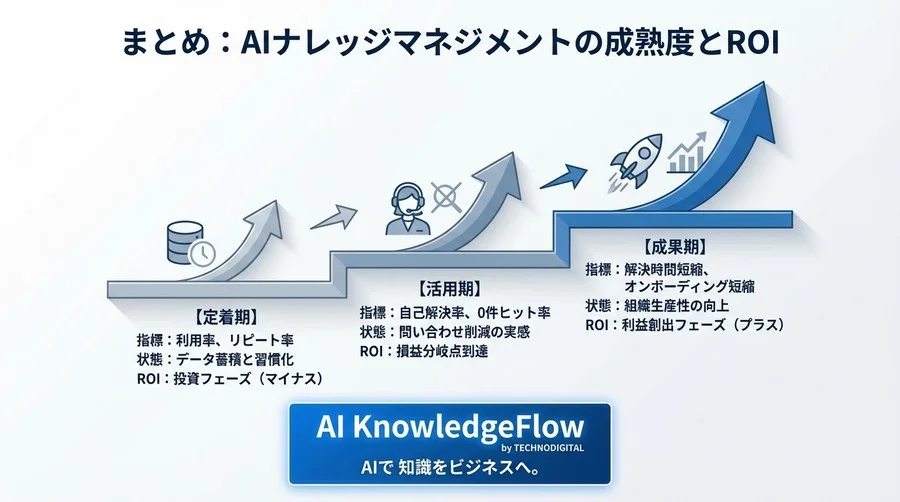 まとめ：AIナレッジマネジメントの成熟度とROI

【定着期】
指標：利用率、リピート率
状態：データ蓄積と習慣化
ROI：投資フェーズ（マイナス）

【活用期】
指標：自己解決率、0件ヒット率
状態：問い合わせ削減の実感
ROI：損益分岐点到達

【成果期】
指標：解決時間短縮、オンボーディング短縮
状態：組織生産性の向上
ROI：利益創出フェーズ（プラス）

AI KnowledgeFlow
by TECHNODIGITAL
AIで 知識をビジネスへ。